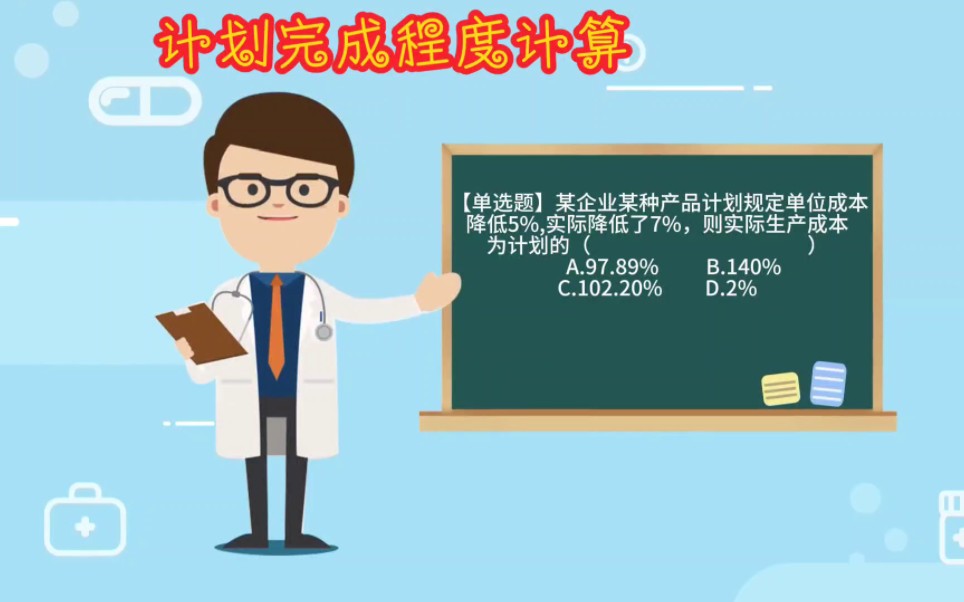 计划完成程度计算

【单选题】某企业某种产品计划规定单位成本降低5%,实际降低了7%，则实际生产成本为计划的（　　　　　　　　）

A.97.89%　　B.140%

C.102.20%　　D.2%